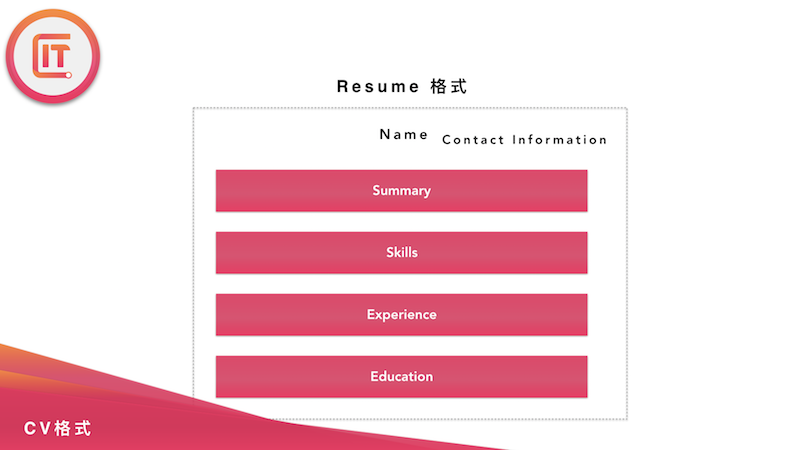 IT

Resume 格式

Name

Contact Information

Summary

Skills

Experience

Education

CV格式